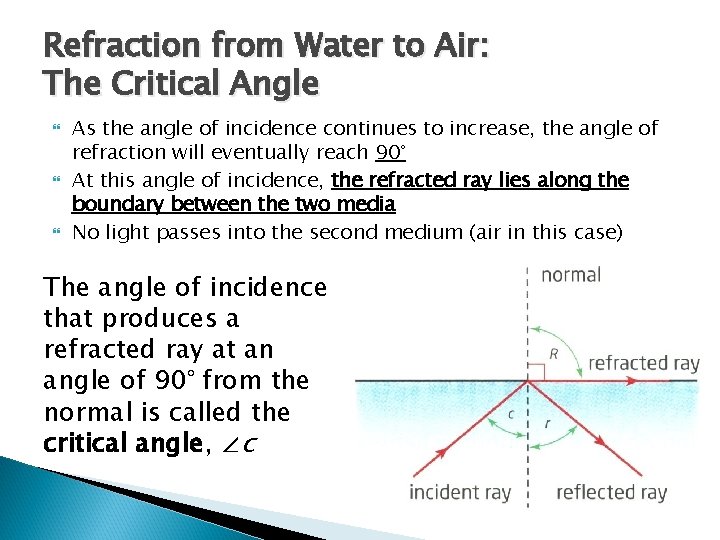 Refraction from Water to Air:
The Critical Angle

As the angle of incidence continues to increase, the angle of refraction will eventually reach 90°

At this angle of incidence, the refracted ray lies along the boundary between the two media

No light passes into the second medium (air in this case)

The angle of incidence that produces a refracted ray at an angle of 90° from the normal is called the critical angle, $\angle c$

normal

R

refracted ray

c

r

incident ray

reflected ray